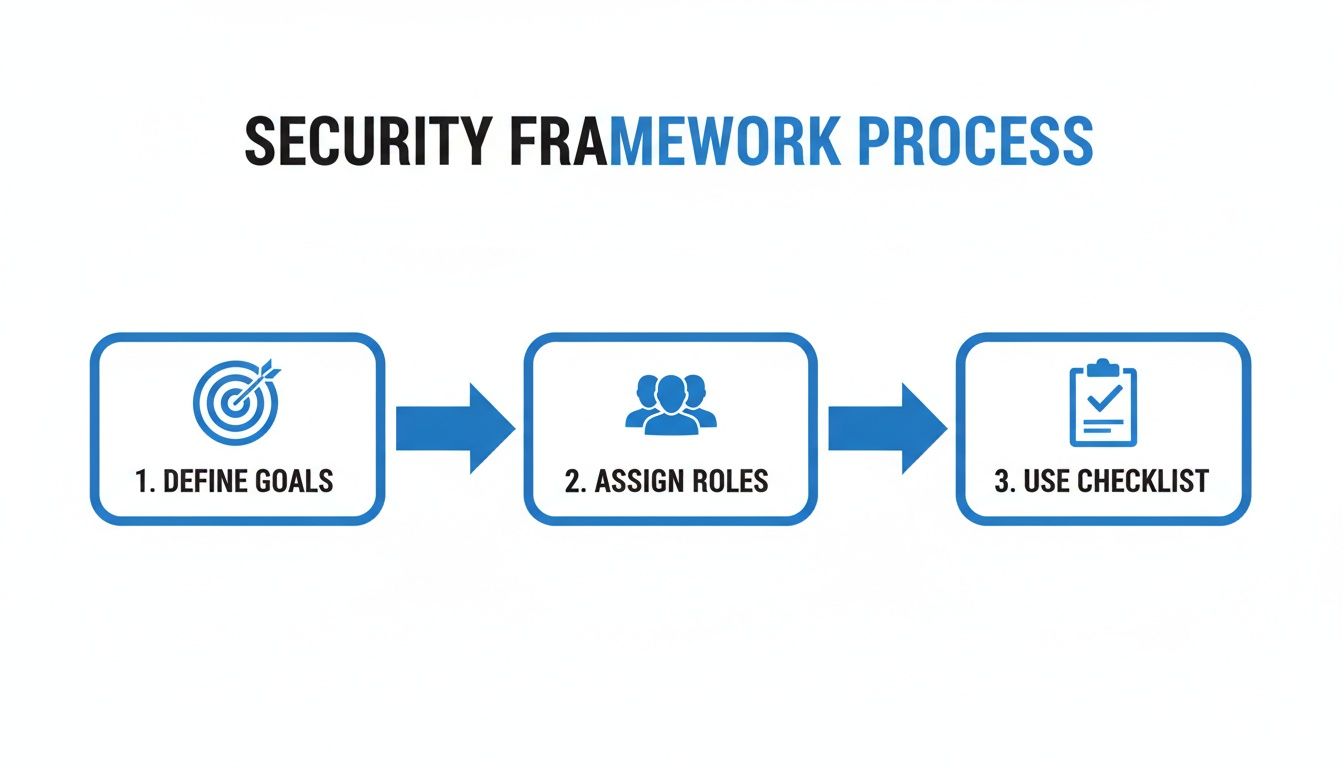 SECURITY FRAMEWORK PROCESS

1. DEFINE GOALS

2. ASSIGN ROLES

3. USE CHECKLIST